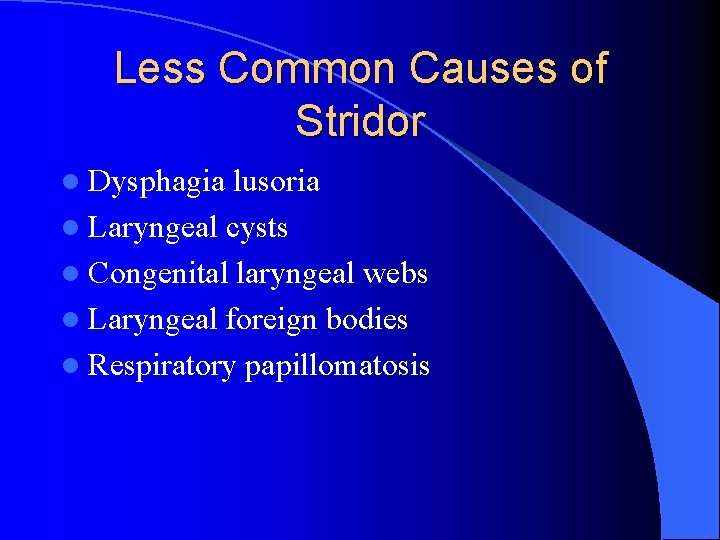 Less Common Causes of Stridor

- Dysphagia lusoria
- Laryngeal cysts
- Congenital laryngeal webs
- Laryngeal foreign bodies
- Respiratory papillomatosis